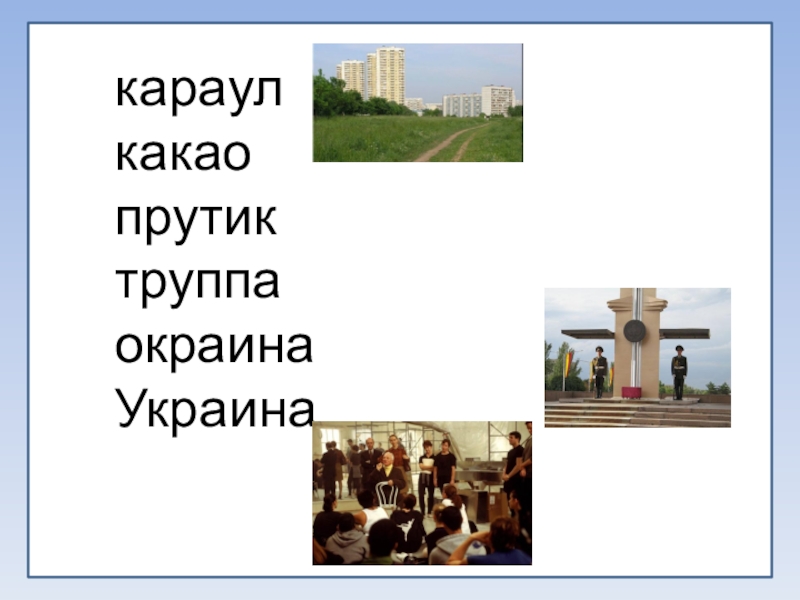 караул
какао
прутик
труппа
окраина
Украина